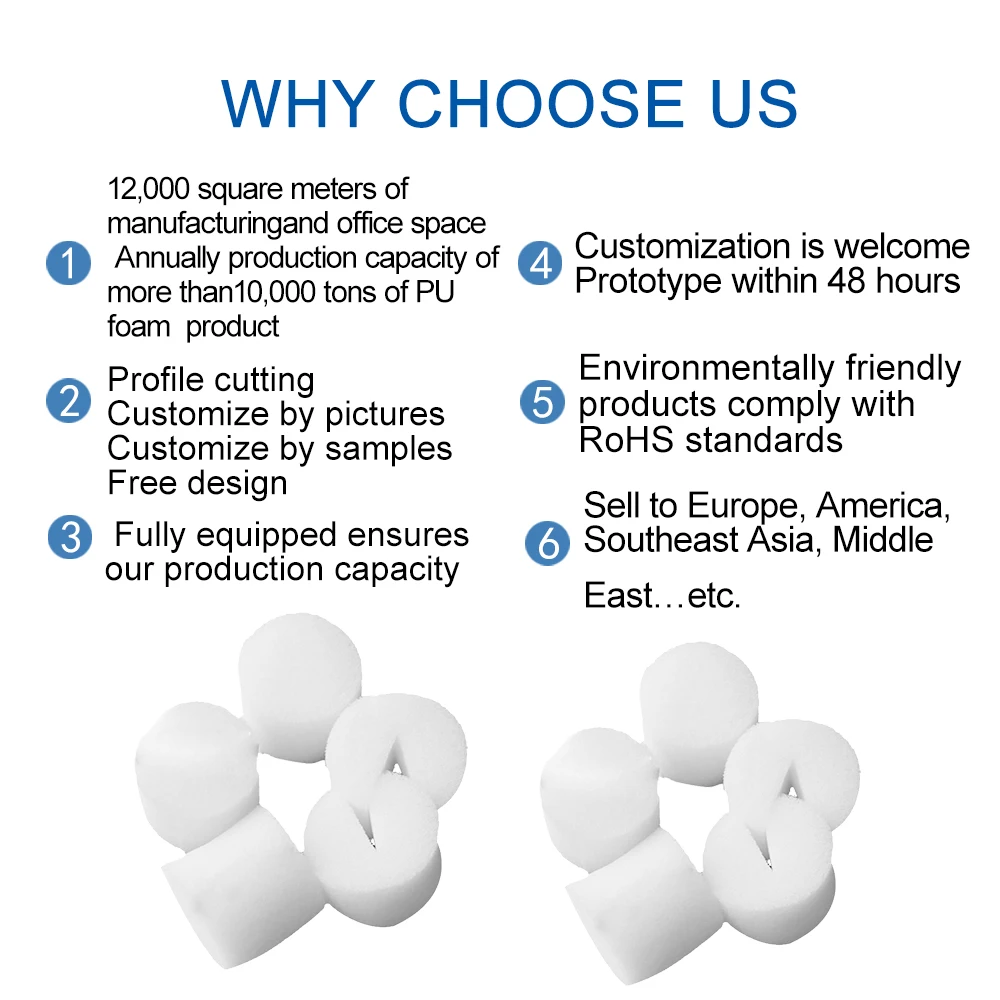 WHY CHOOSE US

1 12,000 square meters of manufacturingand office space
Annually production capacity of more than10,000 tons of PU foam product

2 Profile cutting
Customize by pictures
Customize by samples
Free design

3 Fully equipped ensures our production capacity

4 Customization is welcome
Prototype within 48 hours

5 Environmentally friendly products comply with RoHS standards

6 Sell to Europe, America, Southeast Asia, Middle East…etc.